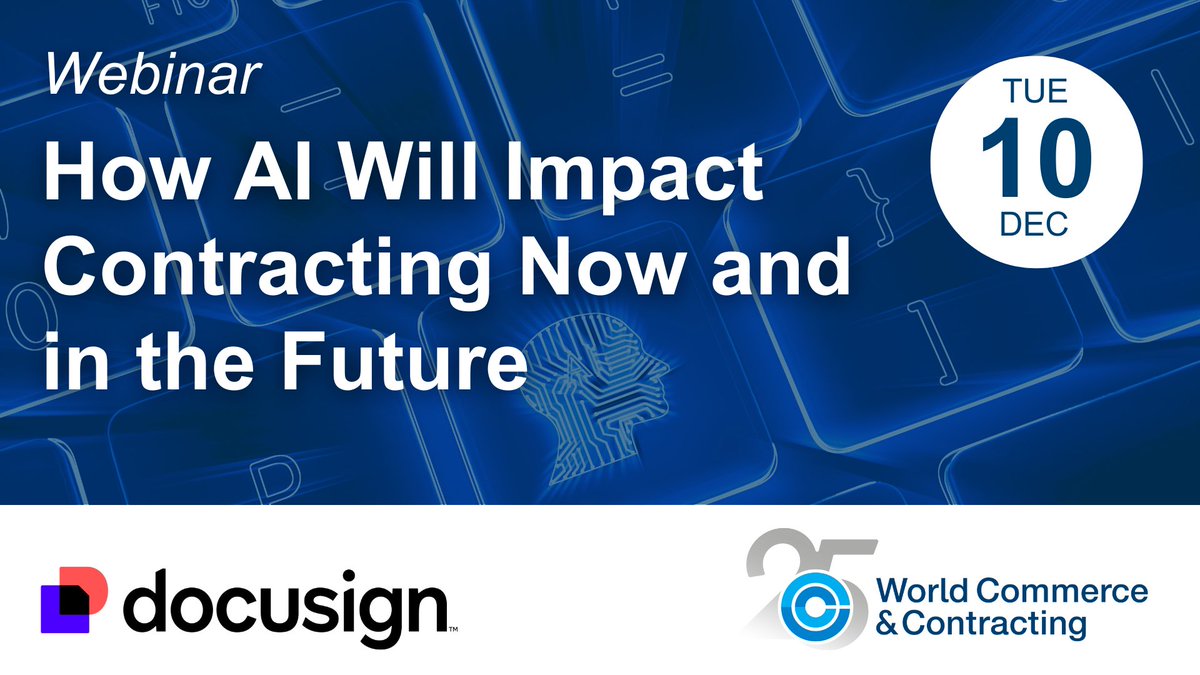 Webinar

How AI Will Impact Contracting Now and in the Future

TUE
10
DEC

docusign™

25
World Commerce & Contracting